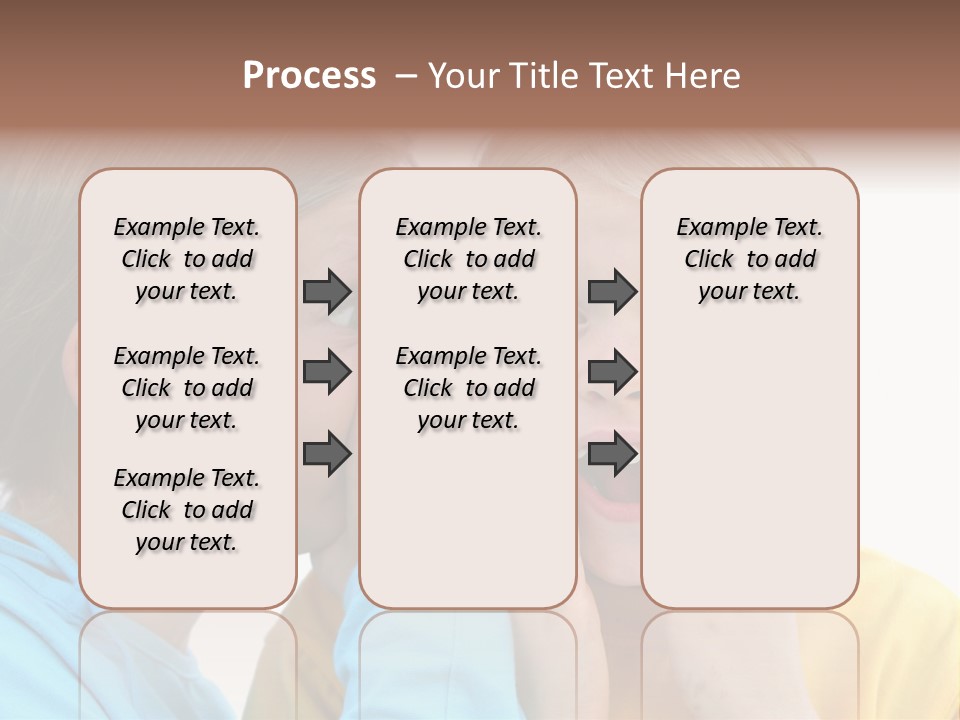 Process – Your Title Text Here

Example Text. Click to add your text.

Example Text. Click to add your text.

Example Text. Click to add your text.

Example Text. Click to add your text.

Example Text. Click to add your text.

Example Text. Click to add your text.